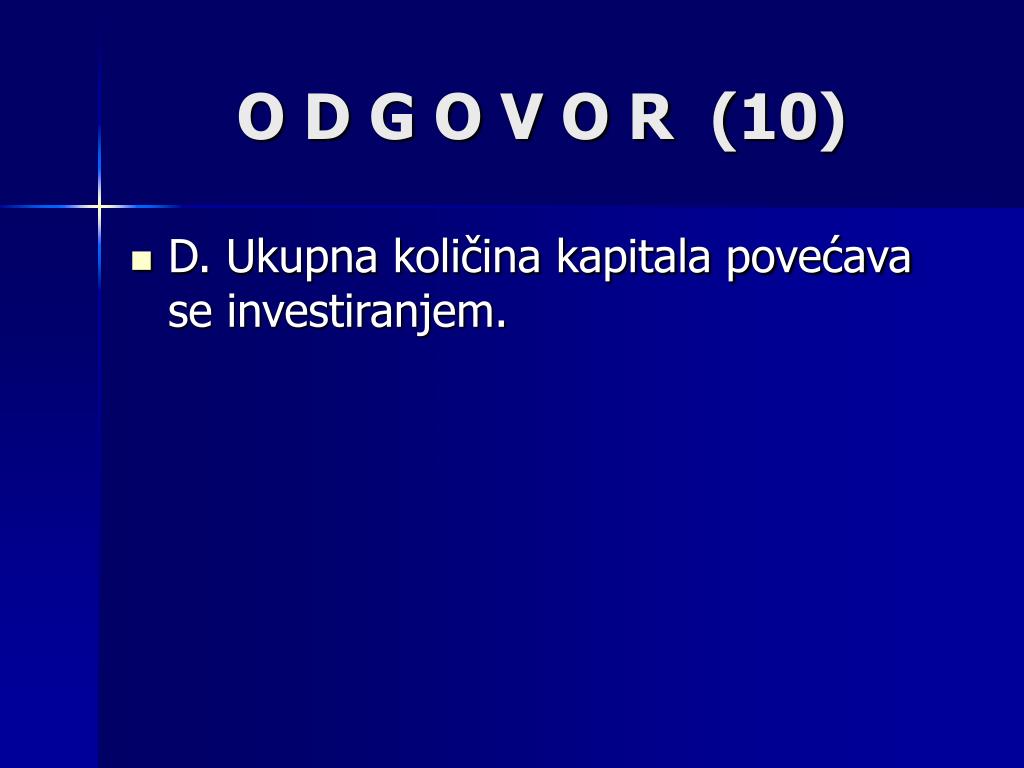 O D G O V O R (10)

D. Ukupna količina kapitala povećava se investiranjem.